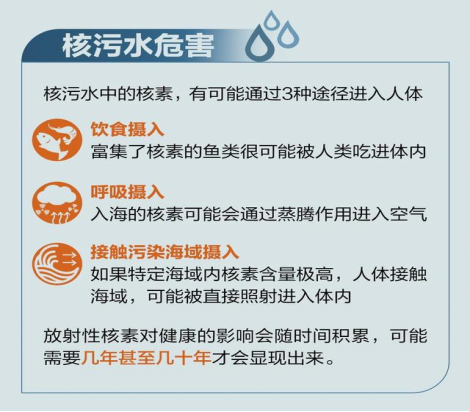 核污水危害

核污水中的核素，有可能通过3种途径进入人体

饮食摄入
富集了核素的鱼类很可能被人类吃进体内

呼吸摄入
入海的核素可能会通过蒸腾作用进入空气

接触污染海域摄入
如果特定海域内核素含量极高，人体接触海域，可能被直接照射进入体内

放射性核素对健康的影响会随时间积累，可能需要几年甚至几十年才会显现出来。